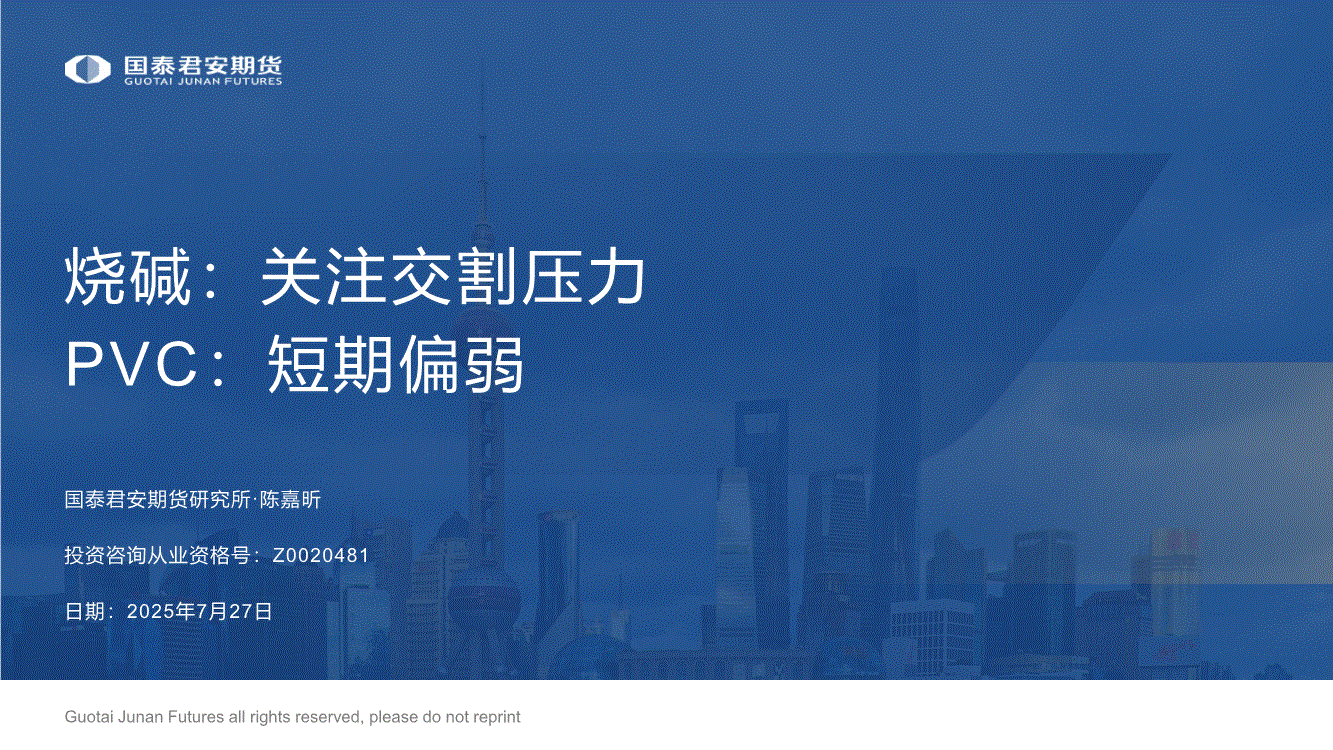 国泰君安期货
GUOTAI JUNAN FUTURES

烧碱：关注交割压力
PVC：短期偏弱

国泰君安期货研究所·陈嘉昕

投资咨询从业资格号：Z0020481

日期：2025年7月27日

Guotai Junan Futures all rights reserved, please do not reprint